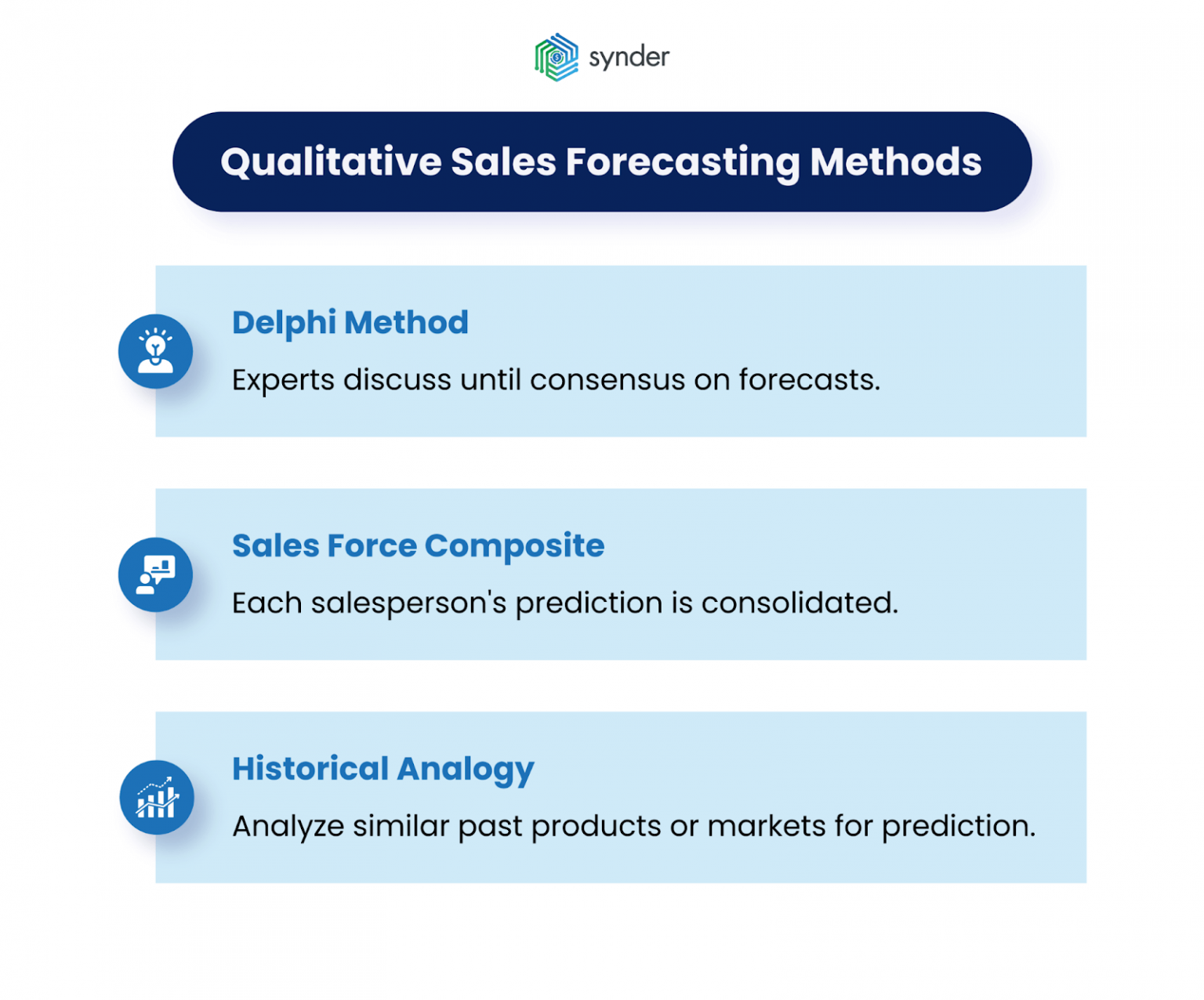 synder

Qualitative Sales Forecasting Methods

Delphi Method

Experts discuss until consensus on forecasts.

Sales Force Composite

Each salesperson's prediction is consolidated.

Historical Analogy

Analyze similar past products or markets for prediction.